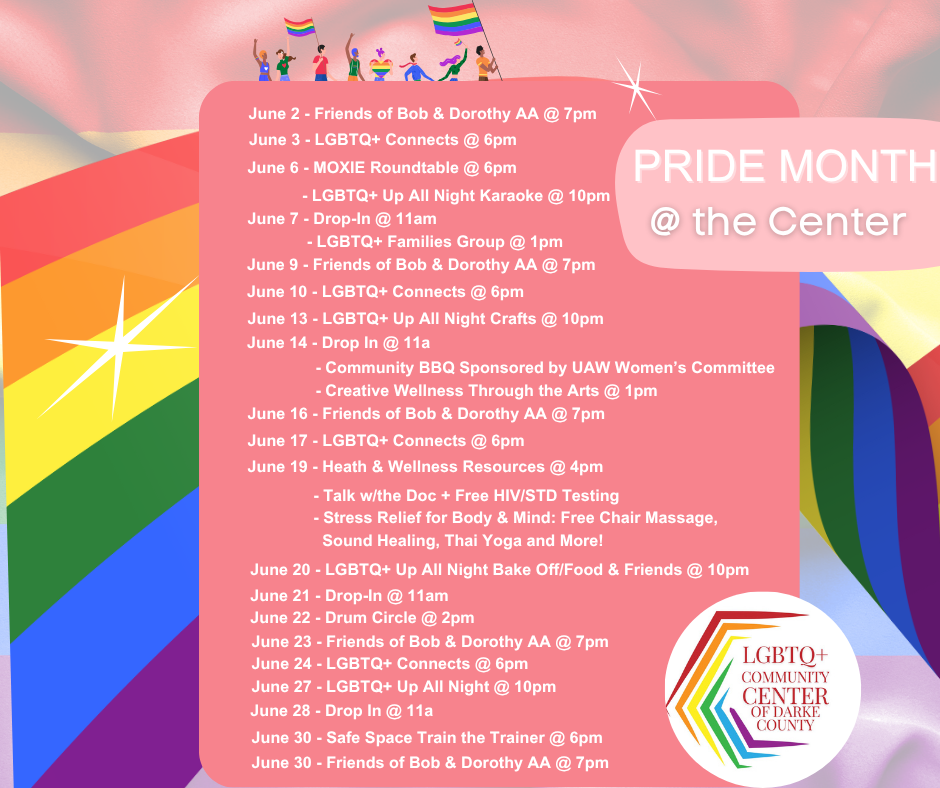 PRIDE MONTH
@ the Center

June 2 - Friends of Bob & Dorothy AA @ 7pm
June 3 - LGBTQ+ Connects @ 6pm
June 6 - MOXIE Roundtable @ 6pm
- LGBTQ+ Up All Night Karaoke @ 10pm
June 7 - Drop-In @ 11am
- LGBTQ+ Families Group @ 1pm
June 9 - Friends of Bob & Dorothy AA @ 7pm
June 10 - LGBTQ+ Connects @ 6pm
June 13 - LGBTQ+ Up All Night Crafts @ 10pm
June 14 - Drop In @ 11a
- Community BBQ Sponsored by UAW Women's Committee
- Creative Wellness Through the Arts @ 1pm
June 16 - Friends of Bob & Dorothy AA @ 7pm
June 17 - LGBTQ+ Connects @ 6pm
June 19 - Heath & Wellness Resources @ 4pm
- Talk w/the Doc + Free HIV/STD Testing
- Stress Relief for Body & Mind: Free Chair Massage, Sound Healing, Thai Yoga and More!
June 20 - LGBTQ+ Up All Night Bake Off/Food & Friends @ 10pm
June 21 - Drop-In @ 11am
June 22 - Drum Circle @ 2pm
June 23 - Friends of Bob & Dorothy AA @ 7pm
June 24 - LGBTQ+ Connects @ 6pm
June 27 - LGBTQ+ Up All Night @ 10pm
June 28 - Drop In @ 11a
June 30 - Safe Space Train the Trainer @ 6pm
June 30 - Friends of Bob & Dorothy AA @ 7pm

LGBTQ+ COMMUNITY CENTER OF DARKE COUNTY